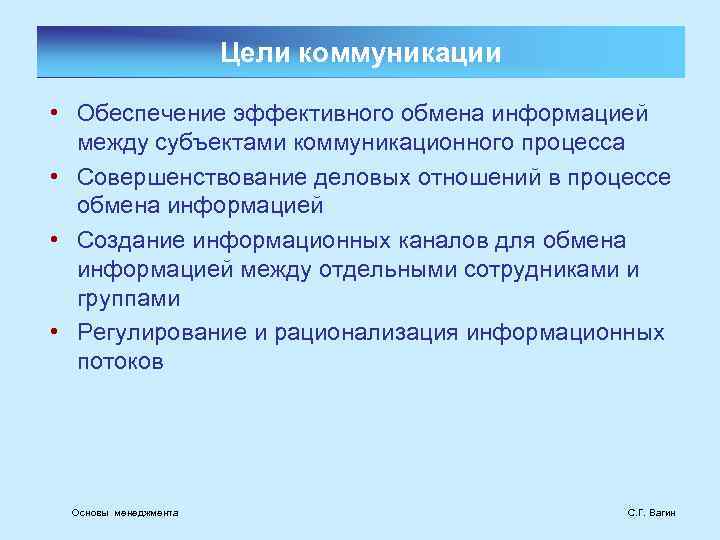 Цели коммуникации

• Обеспечение эффективного обмена информацией между субъектами коммуникационного процесса
• Совершенствование деловых отношений в процессе обмена информацией
• Создание информационных каналов для обмена информацией между отдельными сотрудниками и группами
• Регулирование и рационализация информационных потоков

Основы менеджмента

С.Г. Вагин